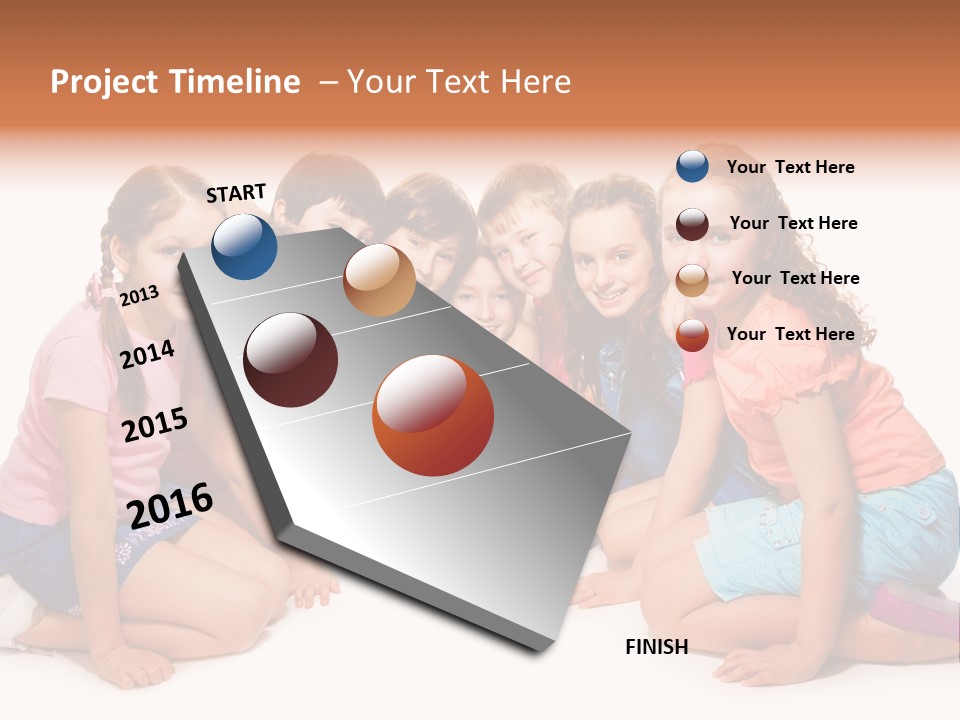 Project Timeline – Your Text Here

START

2013

2014

2015

2016

FINISH

Your Text Here

Your Text Here

Your Text Here

Your Text Here